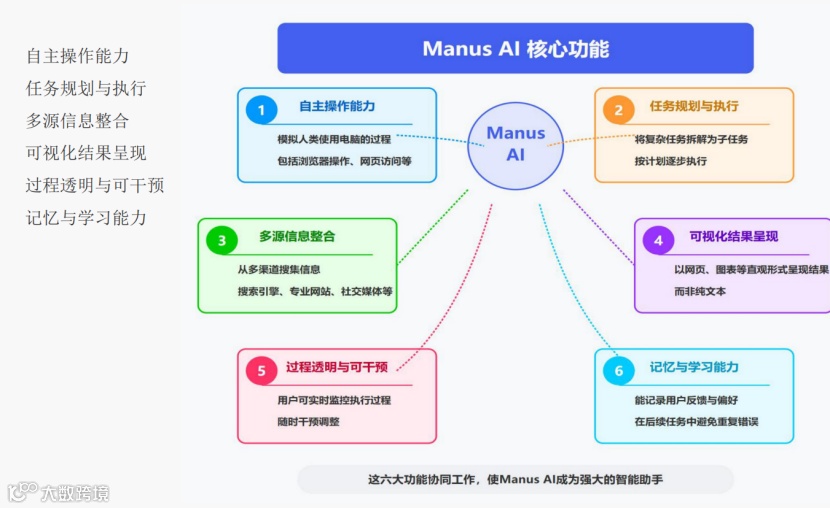 自主操作能力
任务规划与执行
多源信息整合
可视化结果呈现
过程透明与可干预
记忆与学习能力

Manus AI 核心功能

Manus AI

1 自主操作能力
模拟人类使用电脑的过程
包括浏览器操作、网页访问等

2 任务规划与执行
将复杂任务拆解为子任务
按计划逐步执行

3 多源信息整合
从多渠道搜集信息
搜索引擎、专业网站、社交媒体等

4 可视化结果呈现
以网页、图表等直观形式呈现结果
而非纯文本

5 过程透明与可干预
用户可实时监控执行过程
随时干预调整

6 记忆与学习能力
能记录用户反馈与偏好
在后续任务中避免重复错误

这六大功能协同工作，使Manus AI成为强大的智能助手

大数跨境